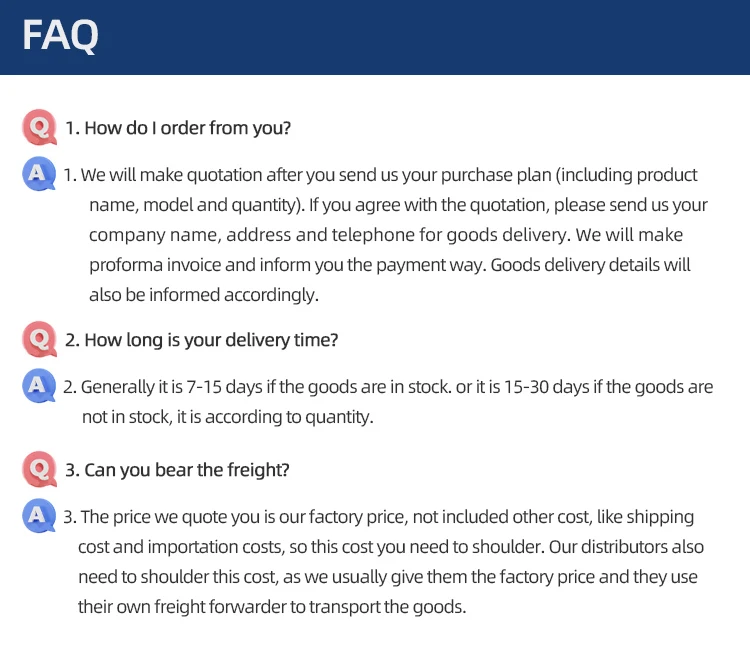 FAQ

Q 1. How do I order from you?

A 1. We will make quotation after you send us your purchase plan (including product name, model and quantity). If you agree with the quotation, please send us your company name, address and telephone for goods delivery. We will make proforma invoice and inform you the payment way. Goods delivery details will also be informed accordingly.

Q 2. How long is your delivery time?

A 2. Generally it is 7-15 days if the goods are in stock. or it is 15-30 days if the goods are not in stock, it is according to quantity.

Q 3. Can you bear the freight?

A 3. The price we quote you is our factory price, not included other cost, like shipping cost and importation costs, so this cost you need to shoulder. Our distributors also need to shoulder this cost, as we usually give them the factory price and they use their own freight forwarder to transport the goods.